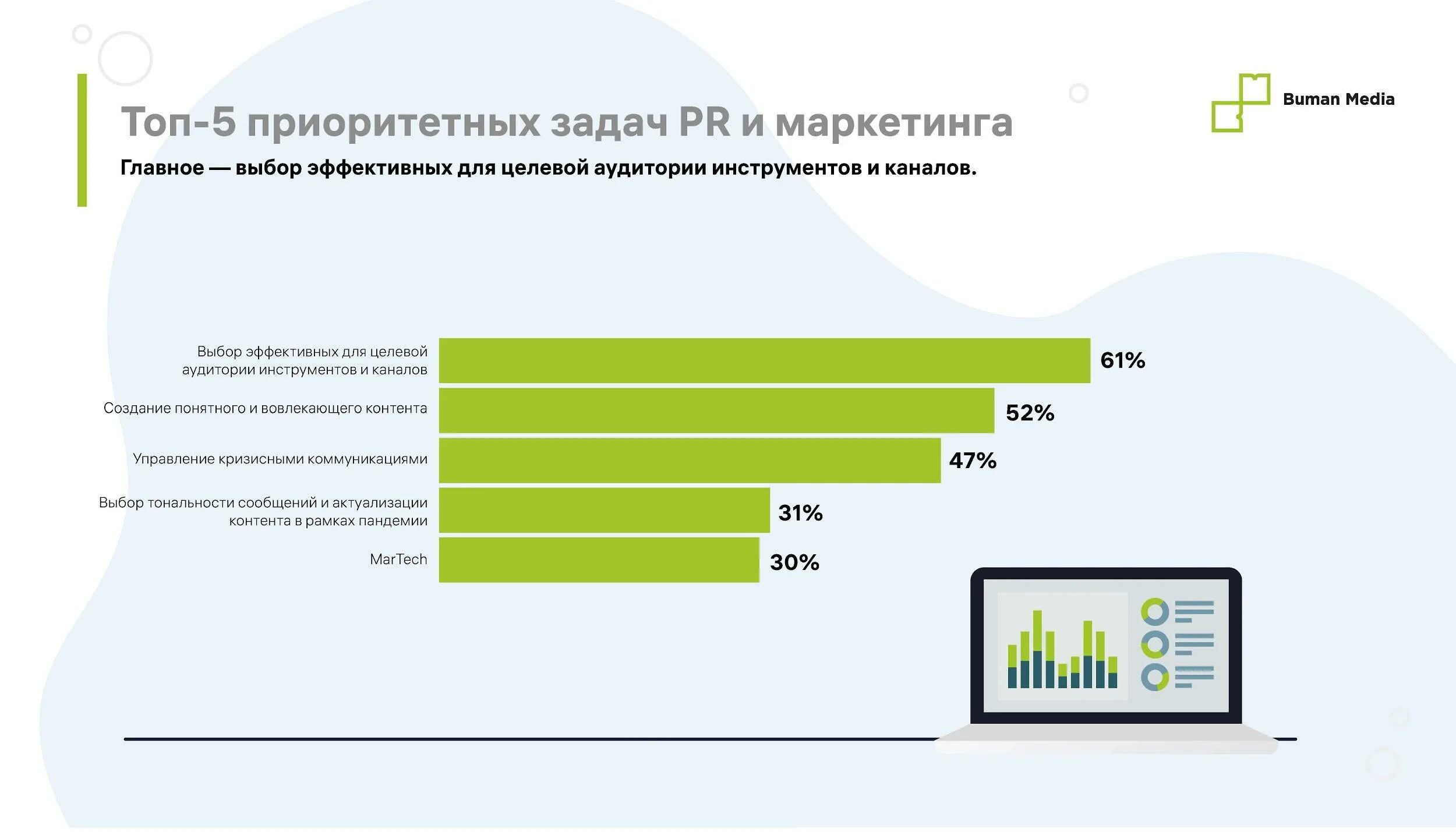 Топ-5 приоритетных задач PR и маркетинга

Главное — выбор эффективных для целевой аудитории инструментов и каналов.

Buman Media

Выбор эффективных для целевой аудитории инструментов и каналов 61%

Создание понятного и вовлекающего контента 52%

Управление кризисными коммуникациями 47%

Выбор тональности сообщений и актуализации контента в рамках пандемии 31%

MarTech 30%